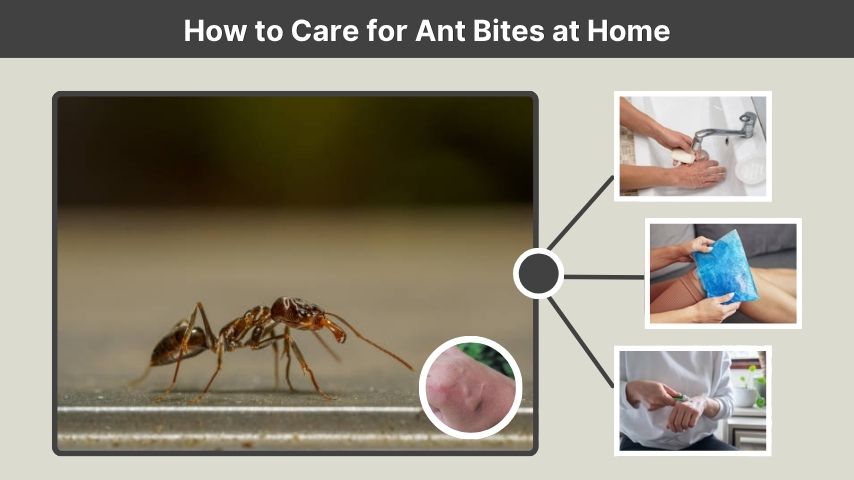 How to Care for Ant Bites at Home